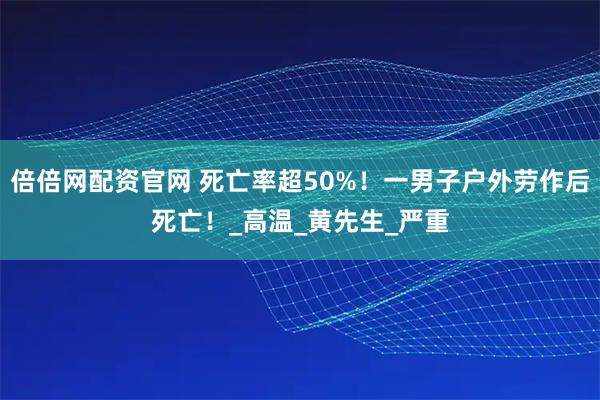 倍倍网配资官网 死亡率超50%！一男子户外劳作后死亡！_高温_黄先生_严重